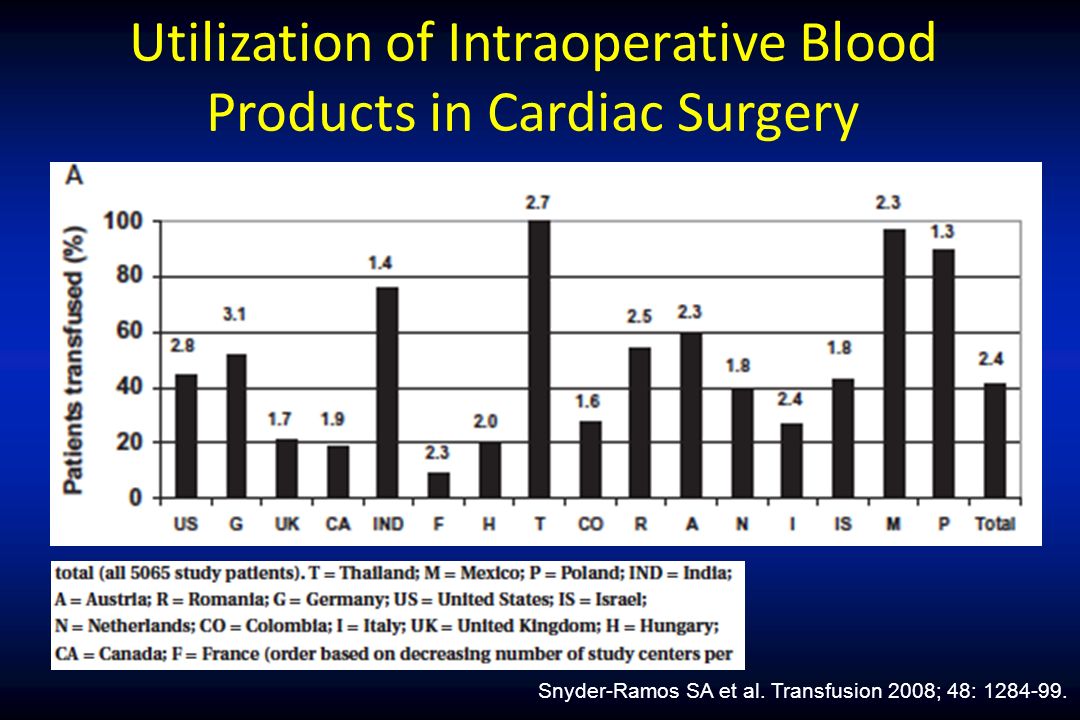 Utilization of Intraoperative Blood Products in Cardiac Surgery

A

Patients transfused (%)

100
80
60
40
20
0

2.8
3.1
1.7
1.9
1.4
2.3
2.0
2.7
1.6
2.5
2.3
1.8
2.4
1.8
2.3
1.3
2.4

US G UK CA IND F H T CO R A N I IS M P Total

total (all 5065 study patients). T = Thailand; M = Mexico; P = Poland; IND = India; A = Austria; R = Romania; G = Germany; US = United States; IS = Israel; N = Netherlands; CO = Colombia; I = Italy; UK = United Kingdom; H = Hungary; CA = Canada; F = France (order based on decreasing number of study centers per

Snyder-Ramos SA et al. Transfusion 2008; 48: 1284-99.